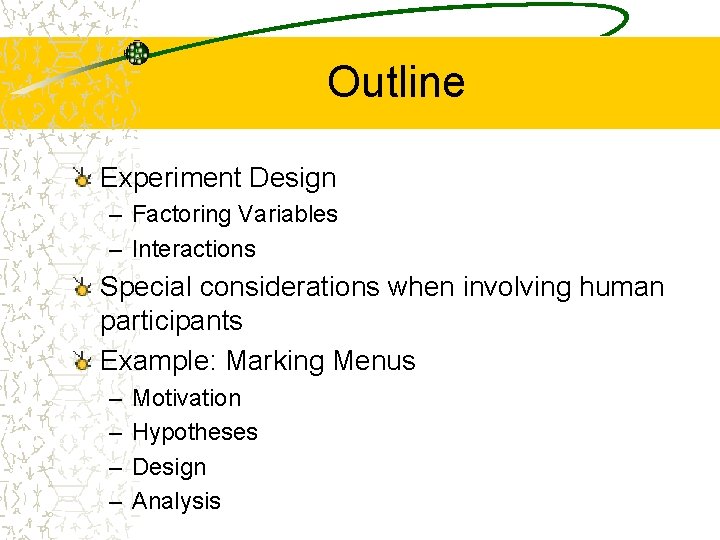 Outline

Experiment Design
– Factoring Variables
– Interactions

Special considerations when involving human participants

Example: Marking Menus
– Motivation
– Hypotheses
– Design
– Analysis